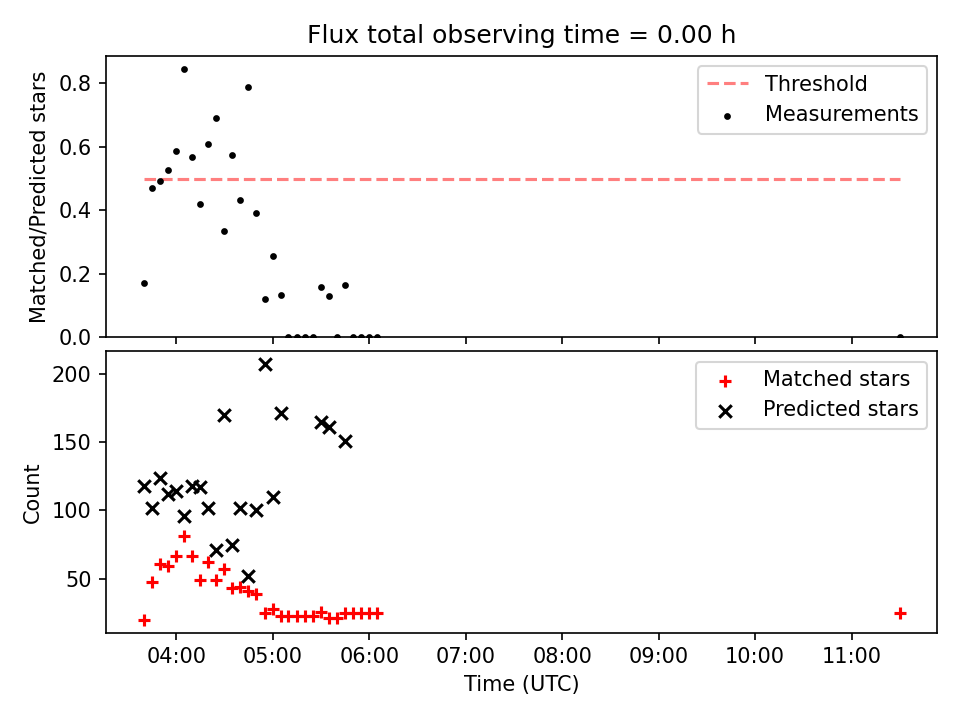 Flux total observing time = 0.00 h

Matched/Predicted stars

0.8
0.6
0.4
0.2
0.0

Threshold
Measurements

Count

200
150
100
50

Matched stars
Predicted stars

04:00 05:00 06:00 07:00 08:00 09:00 10:00 11:00

Time (UTC)